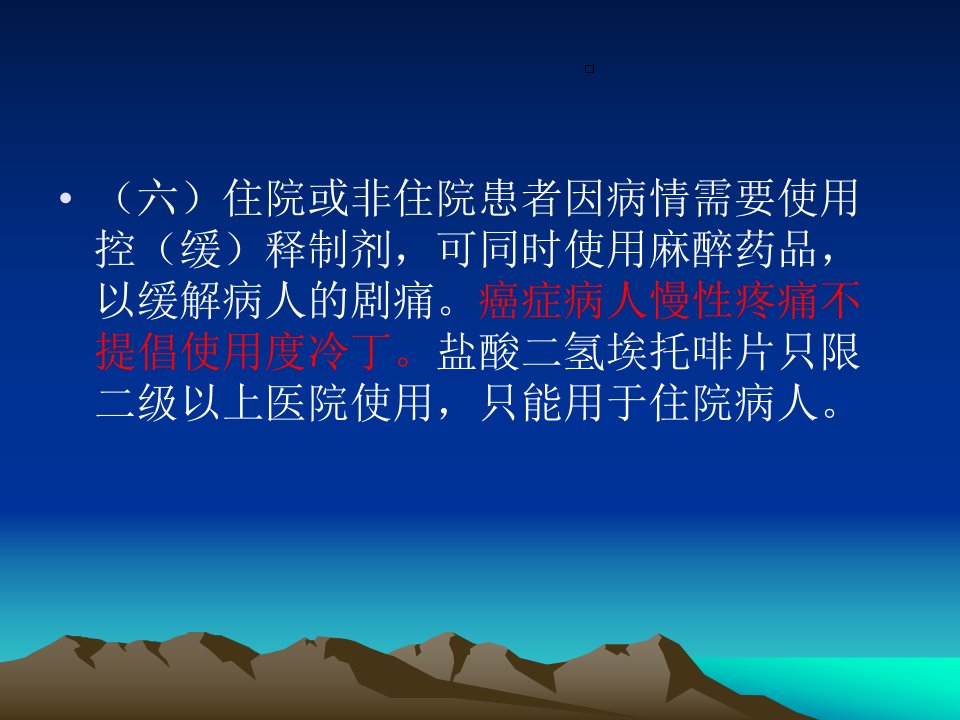 • （六）住院或非住院患者因病情需要使用控（缓）释制剂，可同时使用麻醉药品，以缓解病人的剧痛。癌症病人慢性疼痛不提倡使用度冷丁。盐酸二氢埃托啡片只限二级以上医院使用，只能用于住院病人。